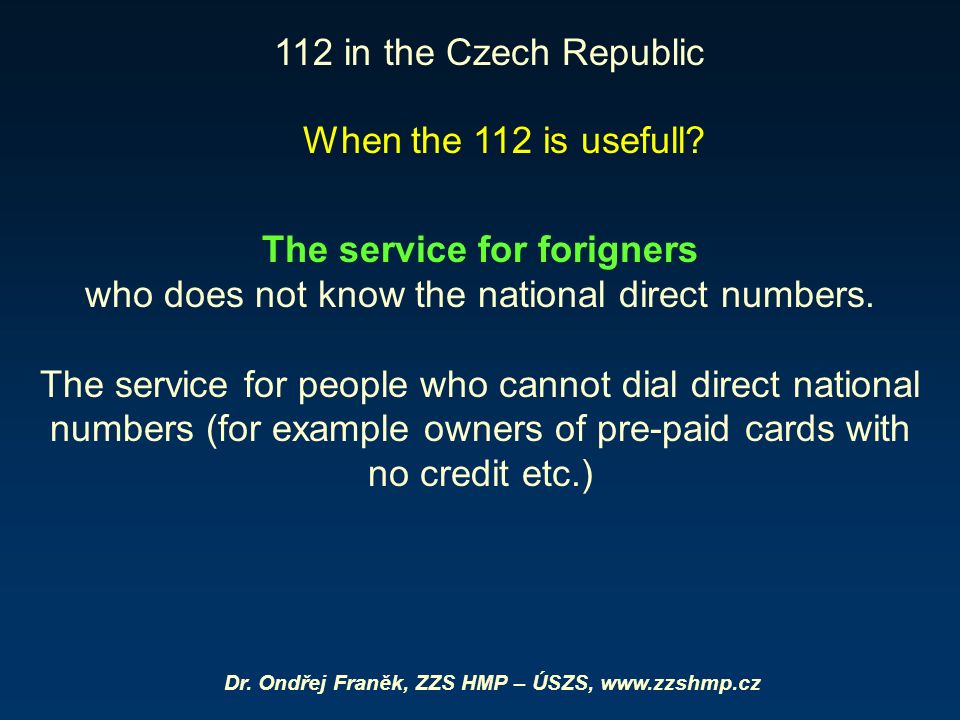 112 in the Czech Republic

When the 112 is usefull?

The service for forigners
who does not know the national direct numbers.

The service for people who cannot dial direct national numbers (for example owners of pre-paid cards with no credit etc.)

Dr. Ondřej Franěk, ZZS HMP – ÚSZS, www.zzshmp.cz